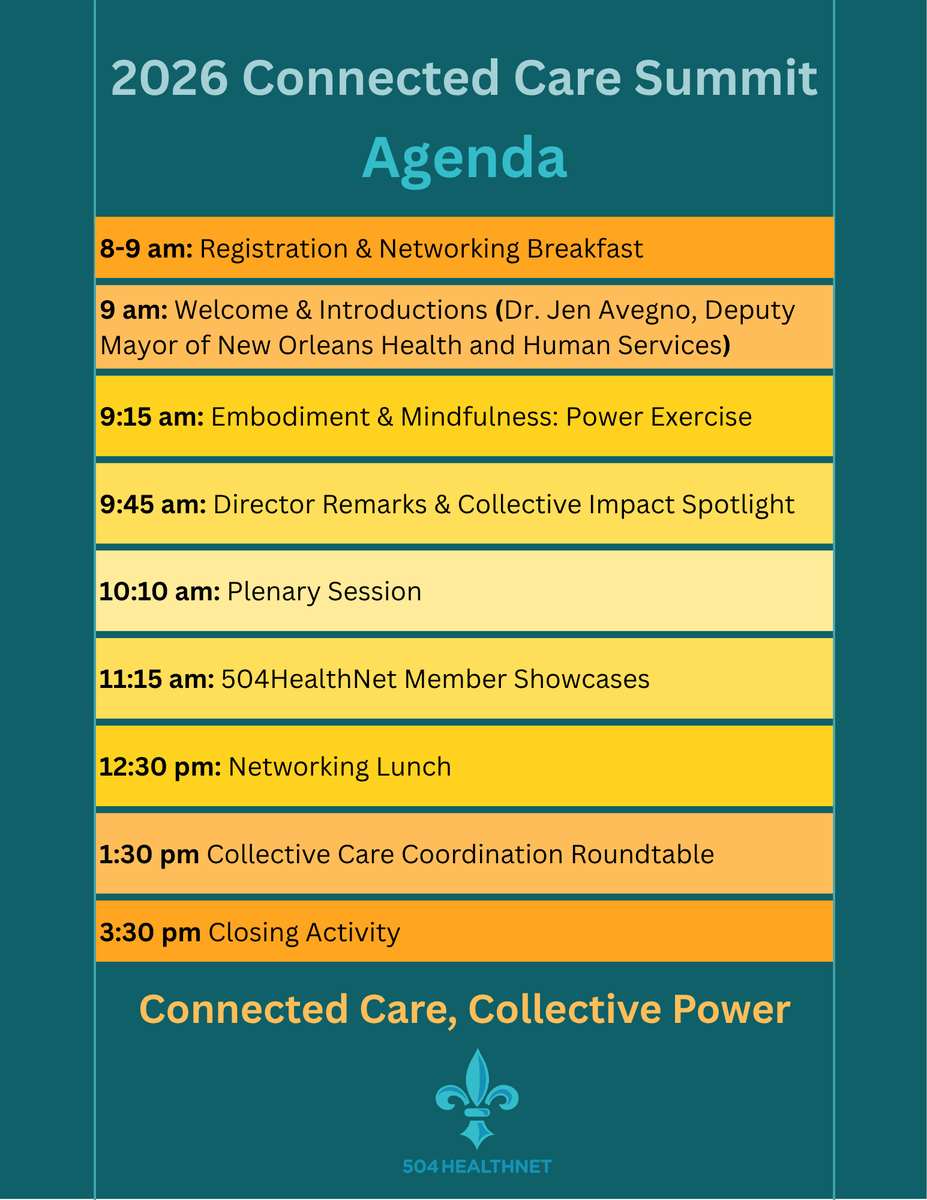 2026 Connected Care Summit
Agenda

8-9 am: Registration & Networking Breakfast

9 am: Welcome & Introductions (Dr. Jen Avegno, Deputy Mayor of New Orleans Health and Human Services)

9:15 am: Embodiment & Mindfulness: Power Exercise

9:45 am: Director Remarks & Collective Impact Spotlight

10:10 am: Plenary Session

11:15 am: 504HealthNet Member Showcases

12:30 pm: Networking Lunch

1:30 pm Collective Care Coordination Roundtable

3:30 pm Closing Activity

Connected Care, Collective Power

504 HEALTHNET